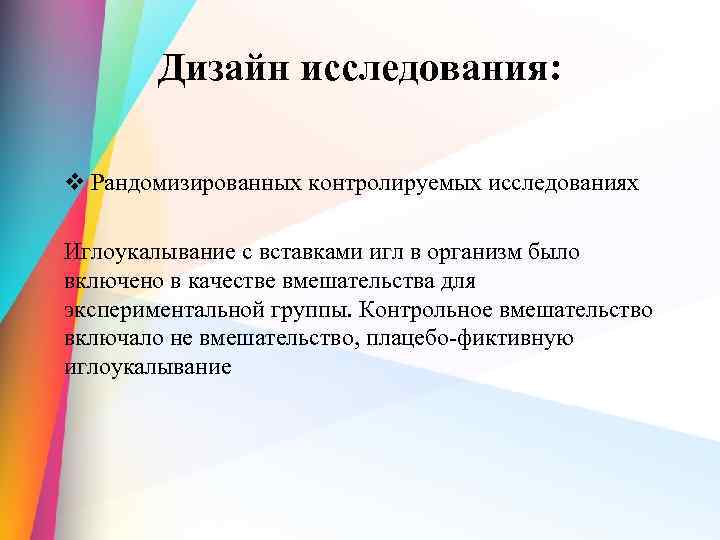 Дизайн исследования:

❖ Рандомизированных контролируемых исследованиях

Иглоукалывание с вставками игл в организм было включено в качестве вмешательства для экспериментальной группы. Контрольное вмешательство включало не вмешательство, плацебо-фиктивную иглоукалывание